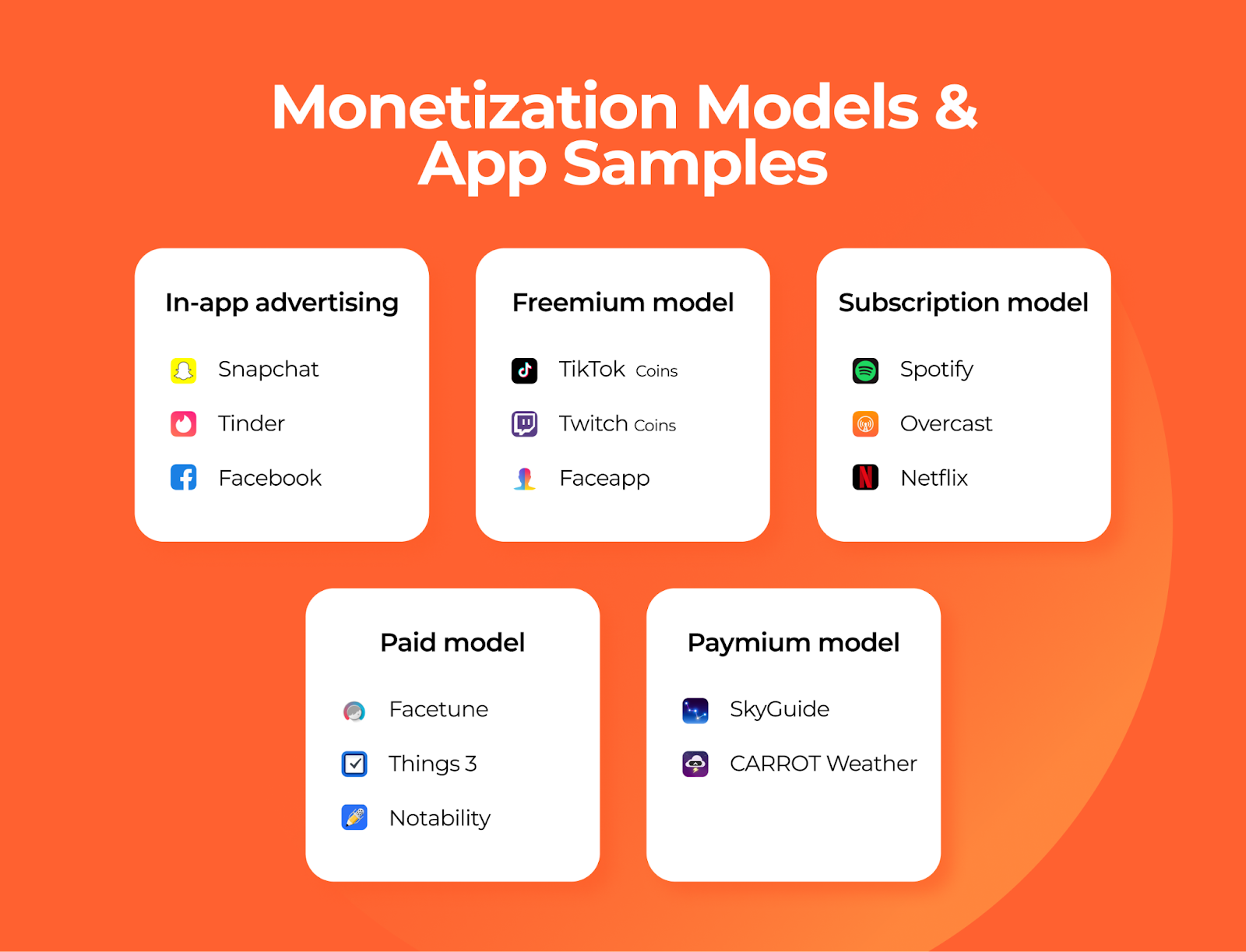 Monetization Models & App Samples

In-app advertising

Snapchat
Tinder
Facebook

Freemium model

TikTok Coins
Twitch Coins
Faceapp

Subscription model

Spotify
Overcast
Netflix

Paid model

Facetune
Things 3
Notability

Paymium model

SkyGuide
CARROT Weather